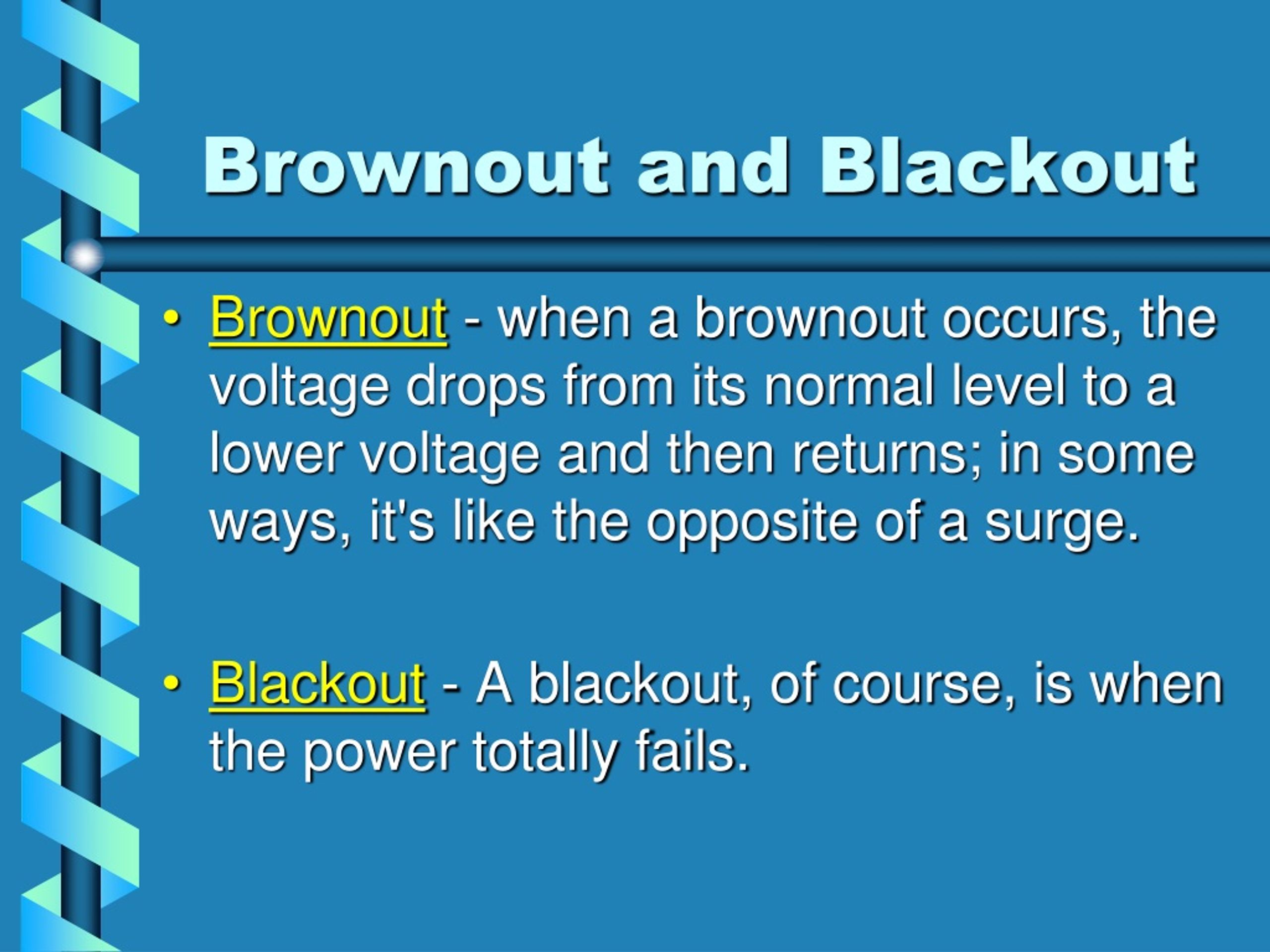 Brownout and Blackout

• Brownout - when a brownout occurs, the voltage drops from its normal level to a lower voltage and then returns; in some ways, it's like the opposite of a surge.

• Blackout - A blackout, of course, is when the power totally fails.